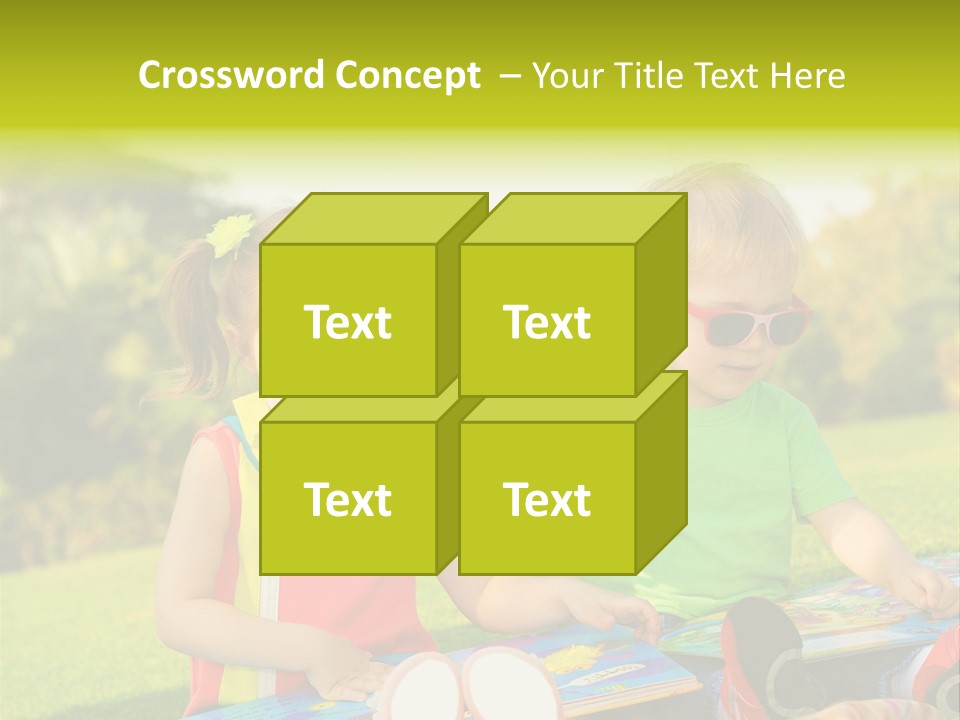 Crossword Concept – Your Title Text Here

Text

Text

Text

Text